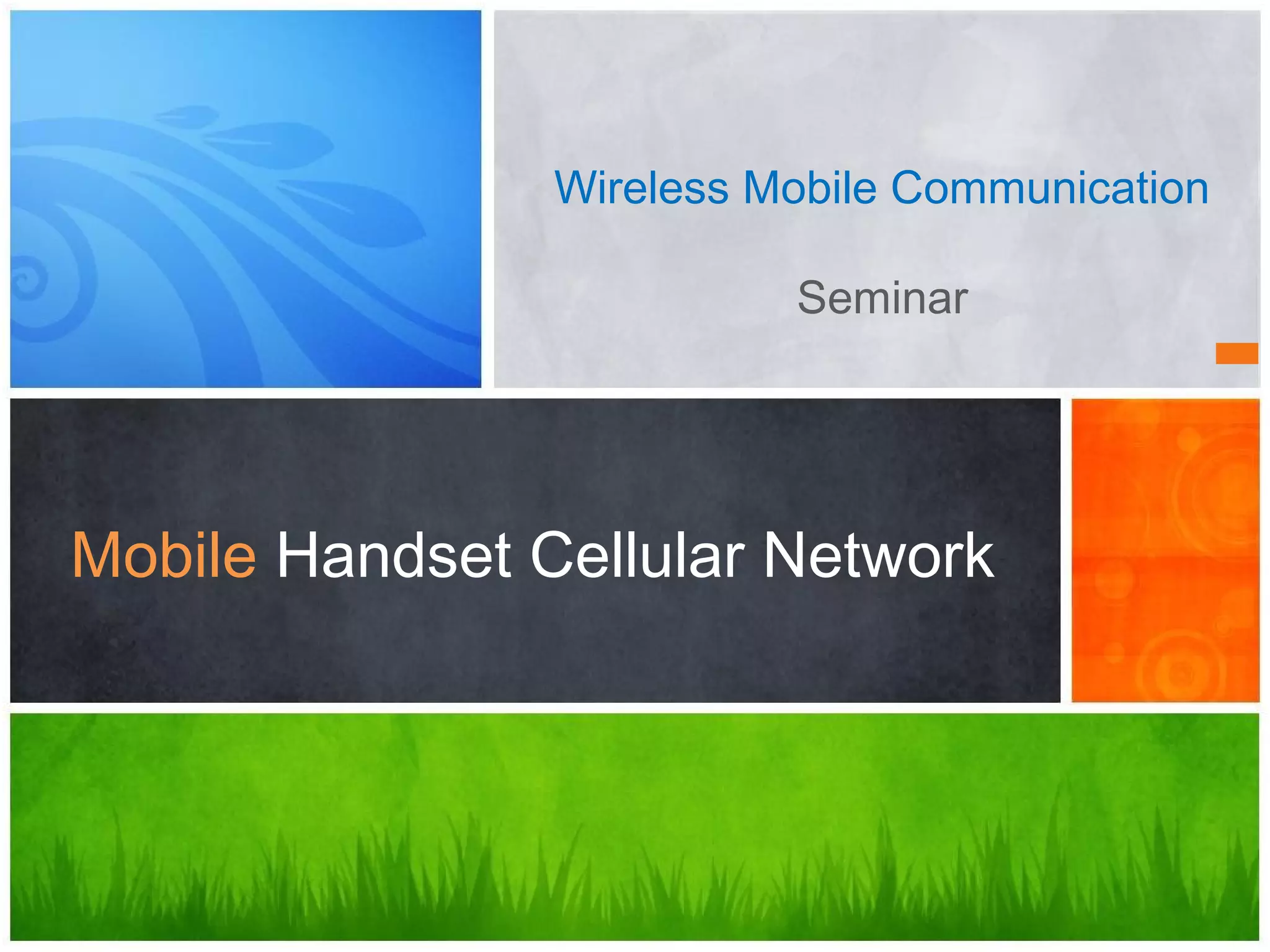 Wireless Mobile Communication

Seminar

Mobile Handset Cellular Network